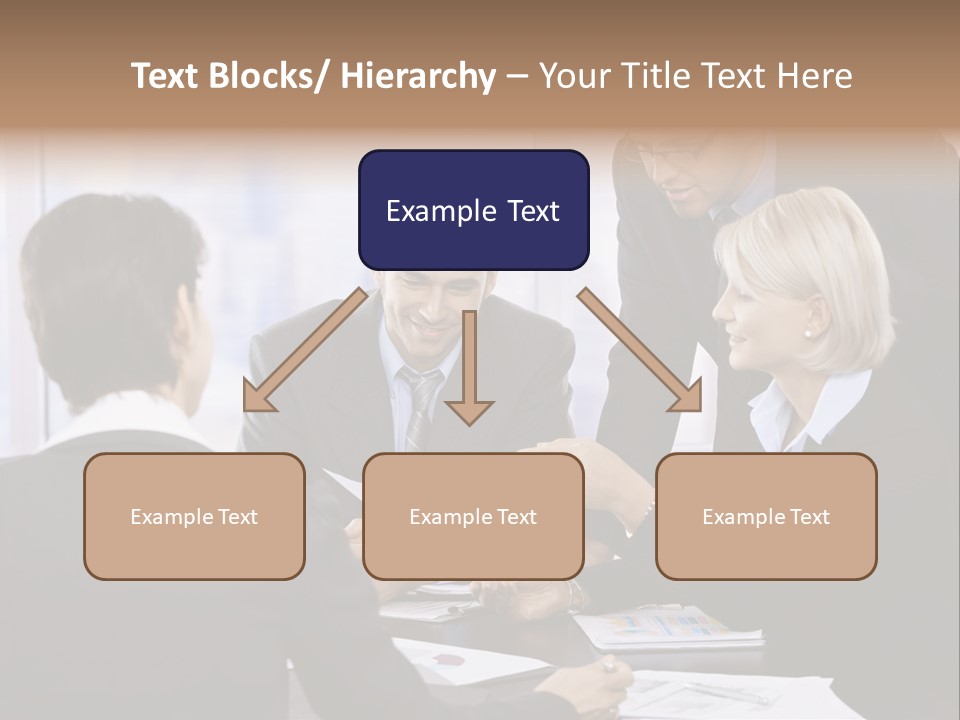 Text Blocks/ Hierarchy – Your Title Text Here

Example Text

Example Text

Example Text

Example Text